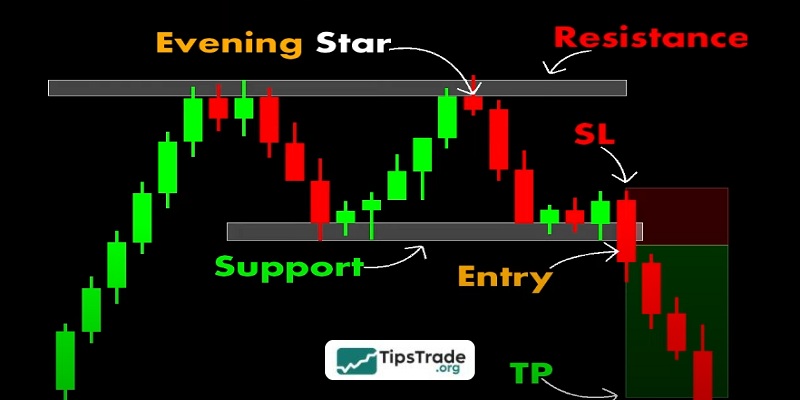 Evening Star

Resistance

SL

Support

Entry

TipsTrade
.org

TP